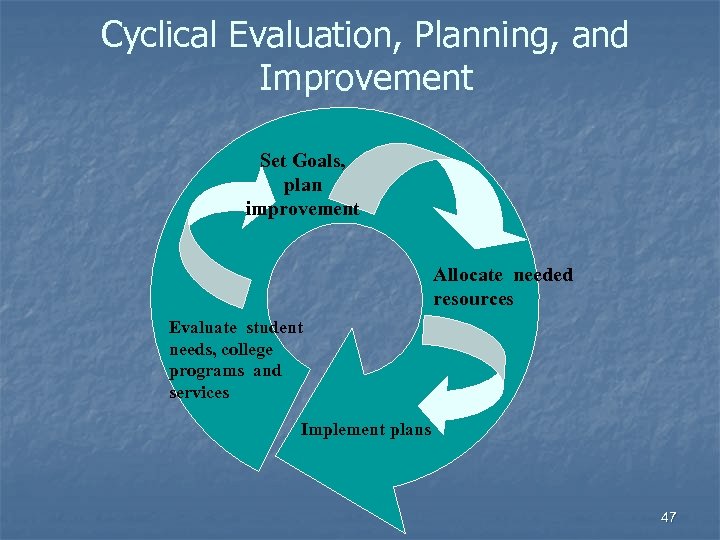 Cyclical Evaluation, Planning, and Improvement

Set Goals, plan improvement

Allocate needed resources

Implement plans

Evaluate student needs, college programs and services

47